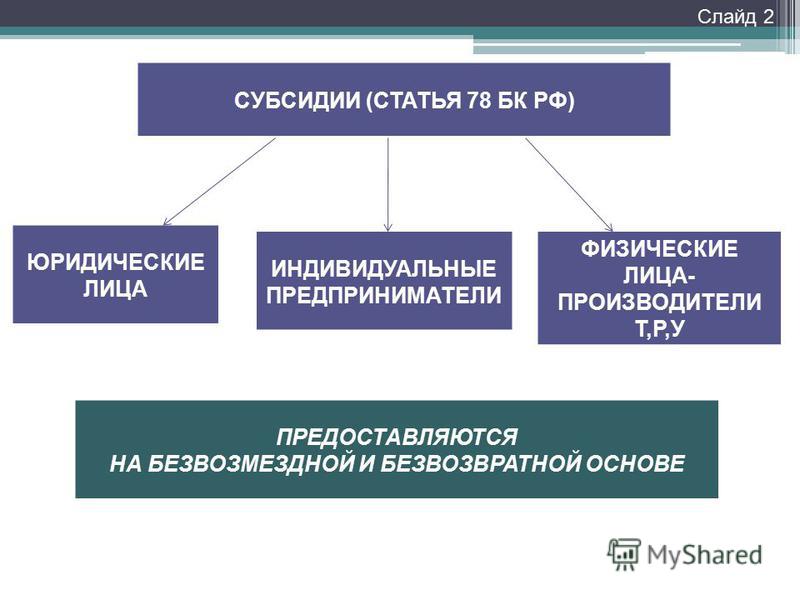 Слайд 2

СУБСИДИИ (СТАТЬЯ 78 БК РФ)

ЮРИДИЧЕСКИЕ ЛИЦА

ИНДИВИДУАЛЬНЫЕ ПРЕДПРИНИМАТЕЛИ

ФИЗИЧЕСКИЕ ЛИЦА-ПРОИЗВОДИТЕЛИ Т,Р,У

ПРЕДОСТАВЛЯЮТСЯ
НА БЕЗВОЗМЕЗДНОЙ И БЕЗВОЗВРАТНОЙ ОСНОВЕ

MyShared